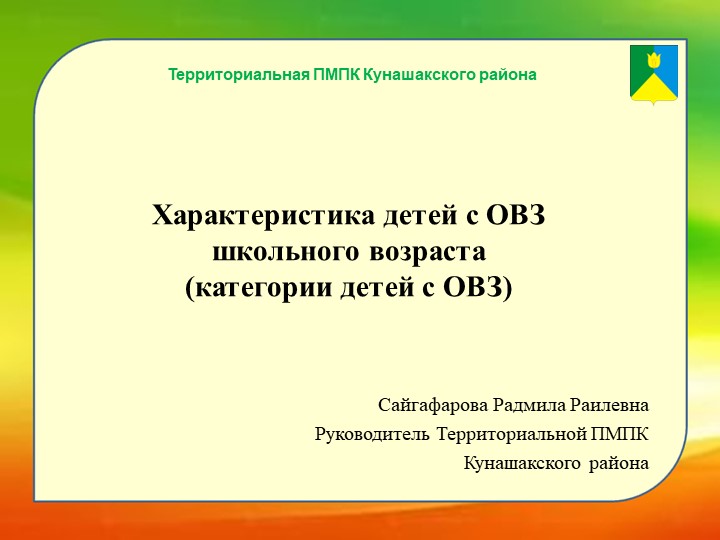 Территориальная ПМПК Кунашакского района

Характеристика детей с ОВЗ школьного возраста (категории детей с ОВЗ)

Сайгафарова Радмила Раилевна
Руководитель Территориальной ПМПК
Кунашакского района